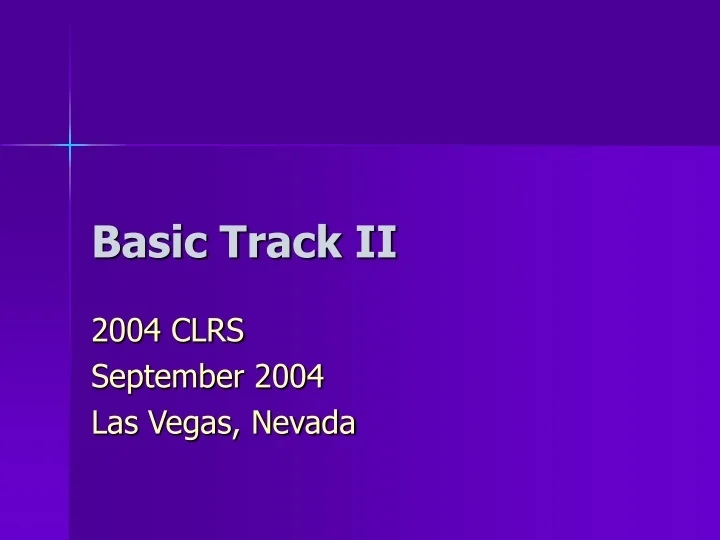 Basic Track II

2004 CLRS
September 2004
Las Vegas, Nevada